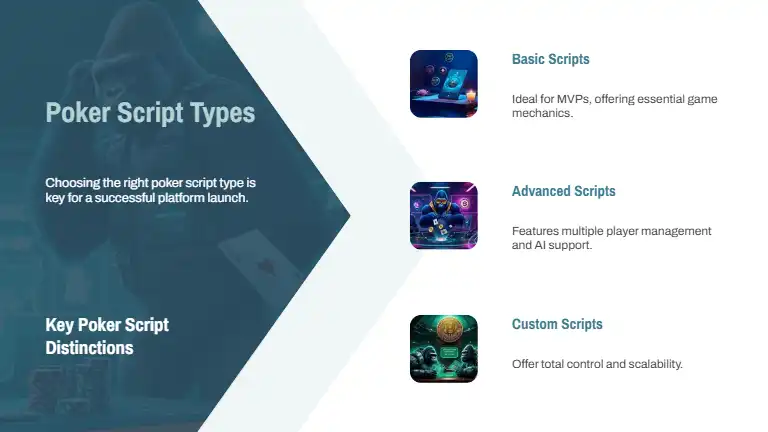 Poker Script Types

Choosing the right poker script type is key for a successful platform launch.

Key Poker Script Distinctions

Basic Scripts

Ideal for MVPs, offering essential game mechanics.

Advanced Scripts

Features multiple player management and AI support.

Custom Scripts

Offer total control and scalability.